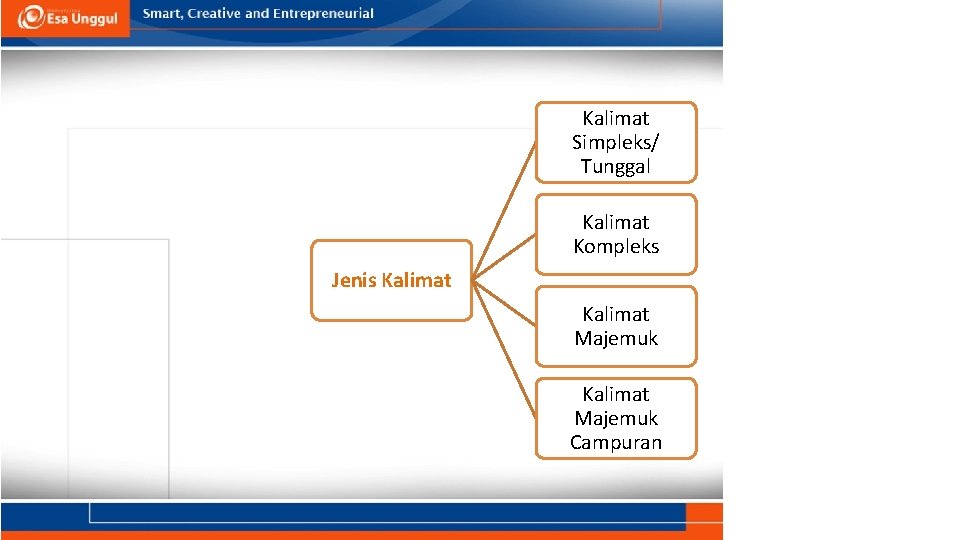 Esa Unggul

Smart, Creative and Entrepreneurial

Jenis Kalimat

Kalimat Simpleks/ Tunggal

Kalimat Kompleks

Kalimat Majemuk

Kalimat Majemuk Campuran